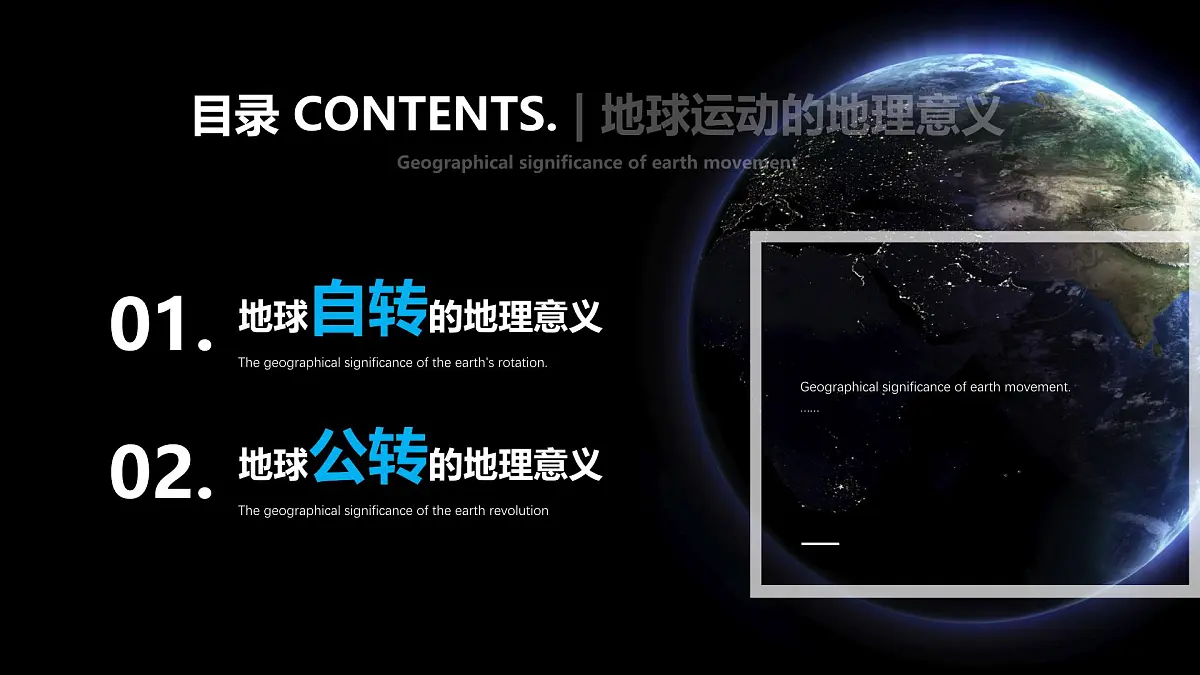 目录 CONTENTS. | 地球运动的地理意义

Geographical significance of earth movement

01. 地球自转的地理意义

The geographical significance of the earth's rotation.

02. 地球公转的地理意义

The geographical significance of the earth revolution

Geographical significance of earth movement.

......